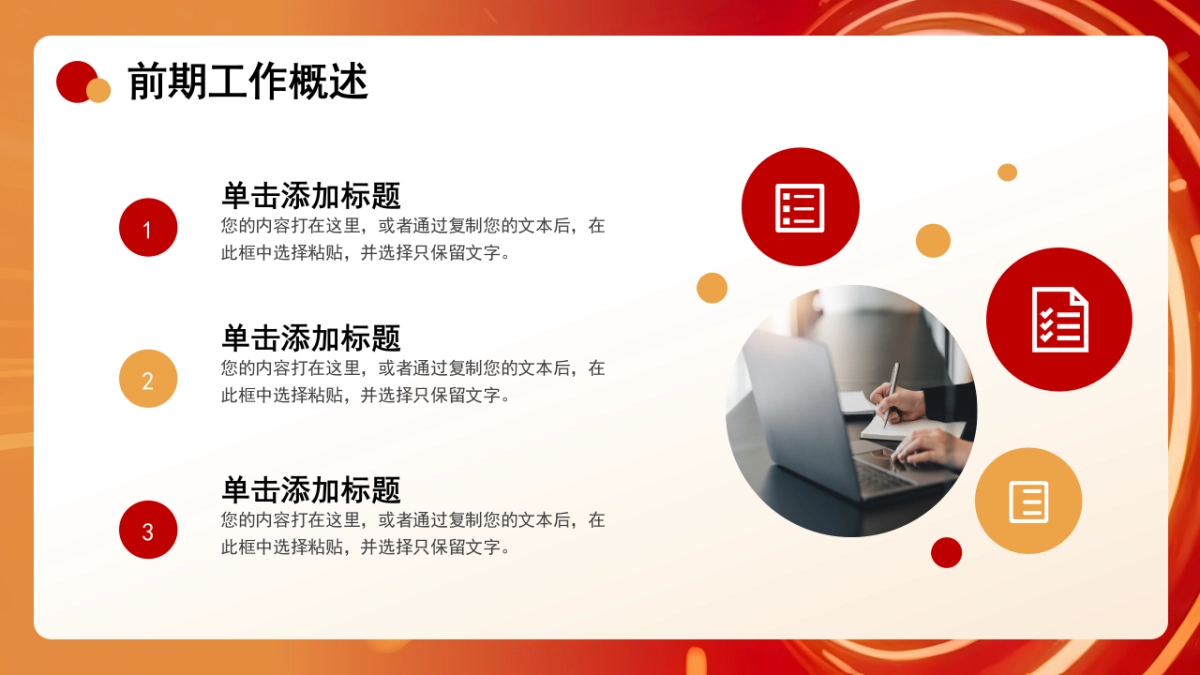 前期工作概述

1

单击添加标题

您的内容打在这里，或者通过复制您的文本后，在此框中选择粘贴，并选择只保留文字。

2

单击添加标题

您的内容打在这里，或者通过复制您的文本后，在此框中选择粘贴，并选择只保留文字。

3

单击添加标题

您的内容打在这里，或者通过复制您的文本后，在此框中选择粘贴，并选择只保留文字。